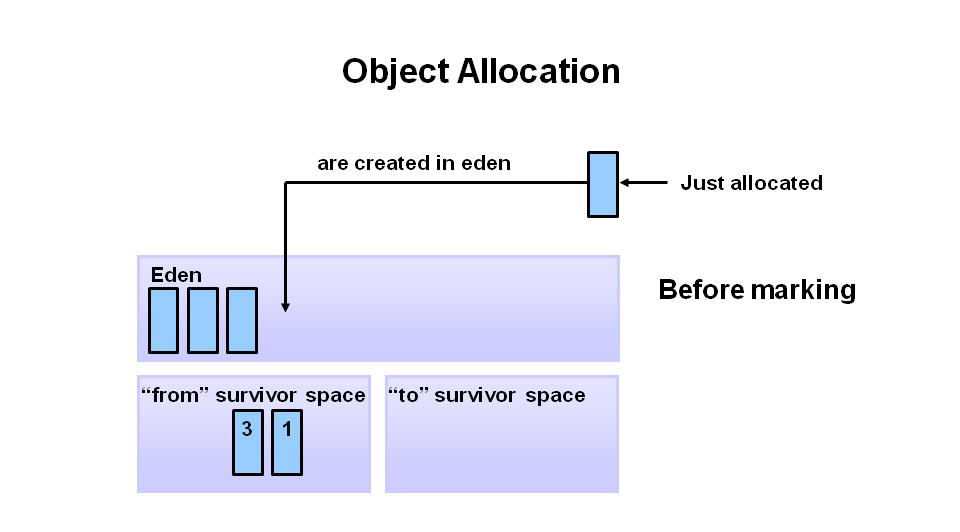 Object Allocation

are created in eden

Just allocated

Eden

Before marking

“from” survivor space

3

1

“to” survivor space